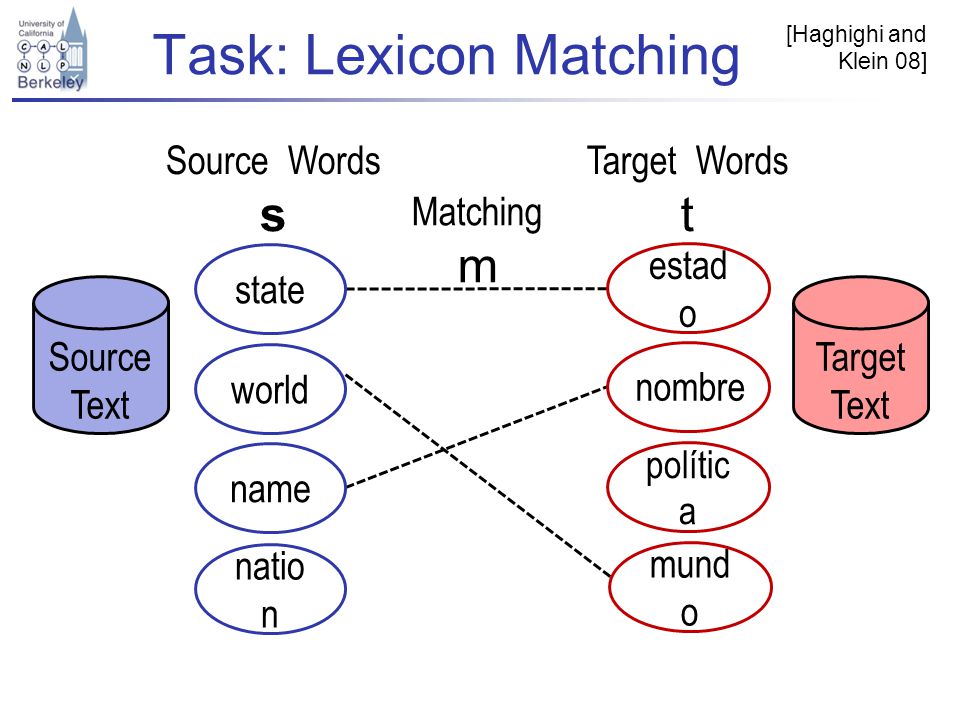 University of California
C A L
N L P
Berkeley

Task: Lexicon Matching

[Haghighi and Klein 08]

Source Words
s

Matching
m

Target Words
t

Source Text

state

world

name

nation

estado

nombre

política

mundo

Target Text